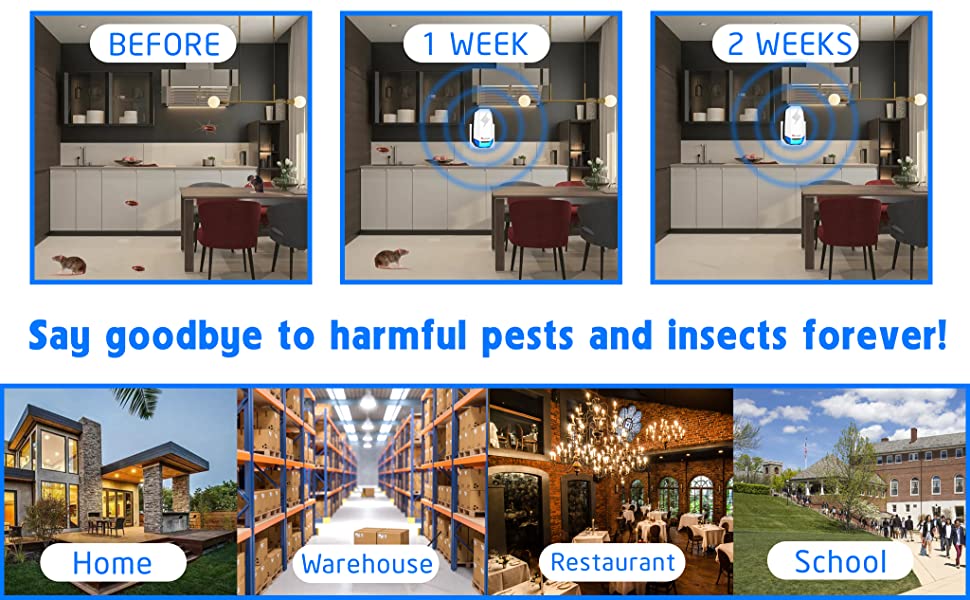 BEFORE

1 WEEK

2 WEEKS

Say goodbye to harmful pests and insects forever!

Home

Warehouse

Restaurant

School